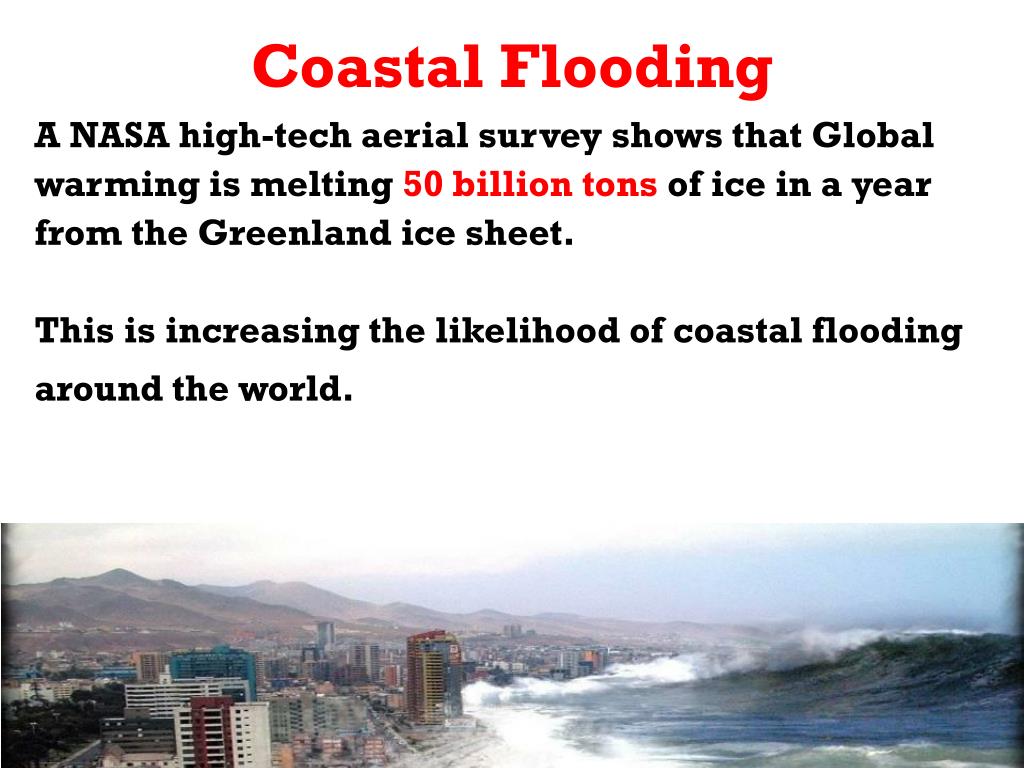 Coastal Flooding

A NASA high-tech aerial survey shows that Global warming is melting 50 billion tons of ice in a year from the Greenland ice sheet.

This is increasing the likelihood of coastal flooding around the world.